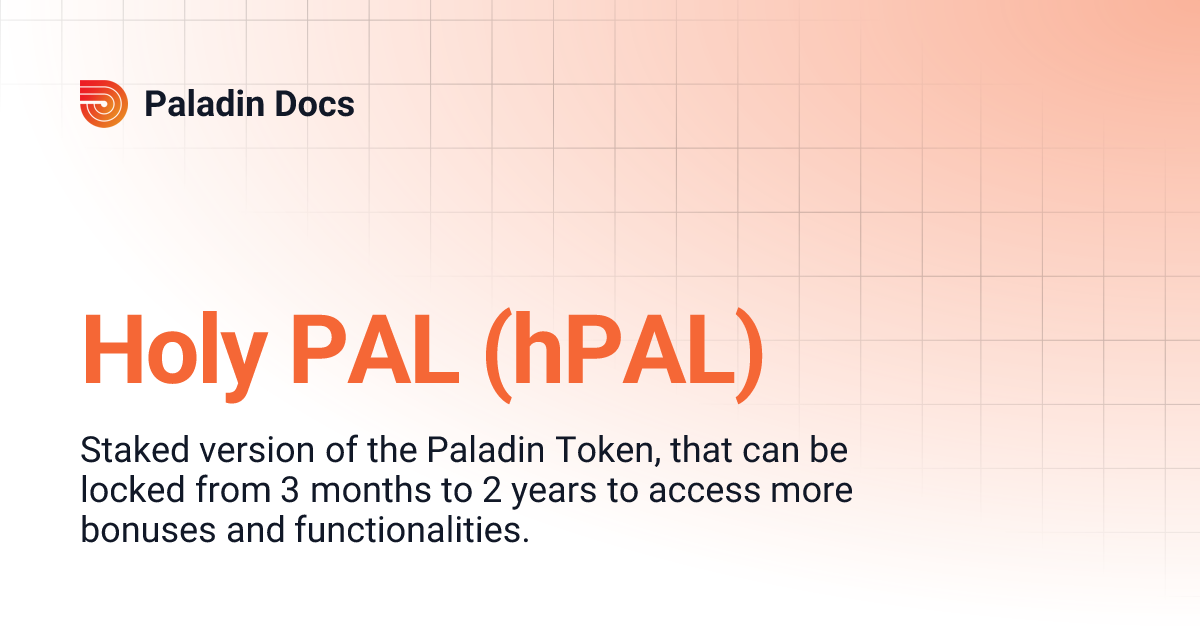 Paladin Docs

Holy PAL (hPAL)

Staked version of the Paladin Token, that can be locked from 3 months to 2 years to access more bonuses and functionalities.